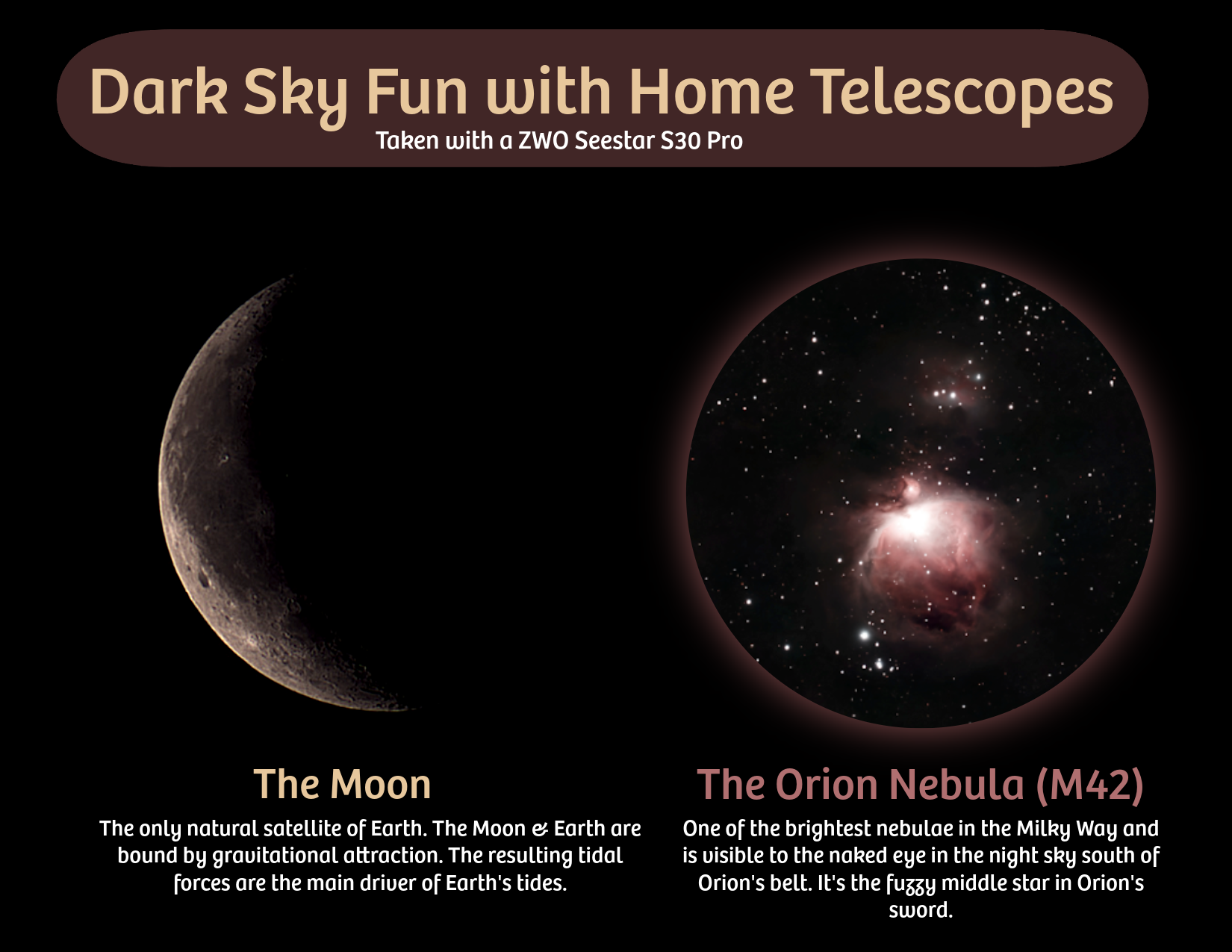 Dark Sky Fun with Home Telescopes
Taken with a ZWO Seestar S30 Pro

The Moon
The only natural satellite of Earth. The Moon & Earth are bound by gravitational attraction. The resulting tidal forces are the main driver of Earth's tides.

The Orion Nebula (M42)
One of the brightest nebulae in the Milky Way and is visible to the naked eye in the night sky south of Orion's belt. It's the fuzzy middle star in Orion's sword.